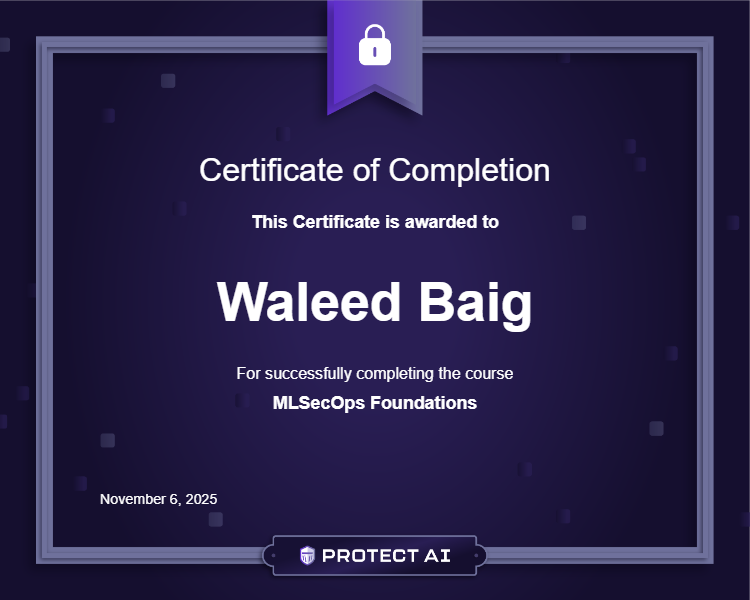 Certificate of Completion

This Certificate is awarded to

Waleed Baig

For successfully completing the course

MLSecOps Foundations

November 6, 2025

PROTECT AI